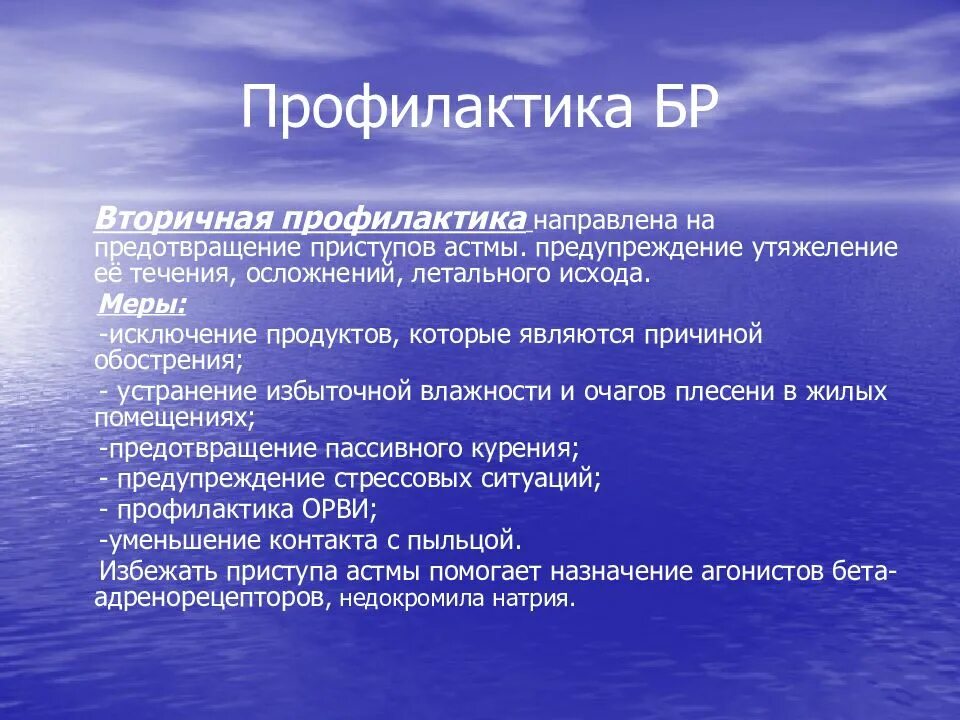 Профилактика БР

Вторичная профилактика направлена на предотвращение приступов астмы. предупреждение утяжеление её течения, осложнений, летального исхода.

Меры:

-исключение продуктов, которые являются причиной обострения;

- устранение избыточной влажности и очагов плесени в жилых помещениях;

-предотвращение пассивного курения;

- предупреждение стрессовых ситуаций;

- профилактика ОРВИ;

-уменьшение контакта с пыльцой.

Избежать приступа астмы помогает назначение агонистов бета-адренорецепторов, недокромила натрия.